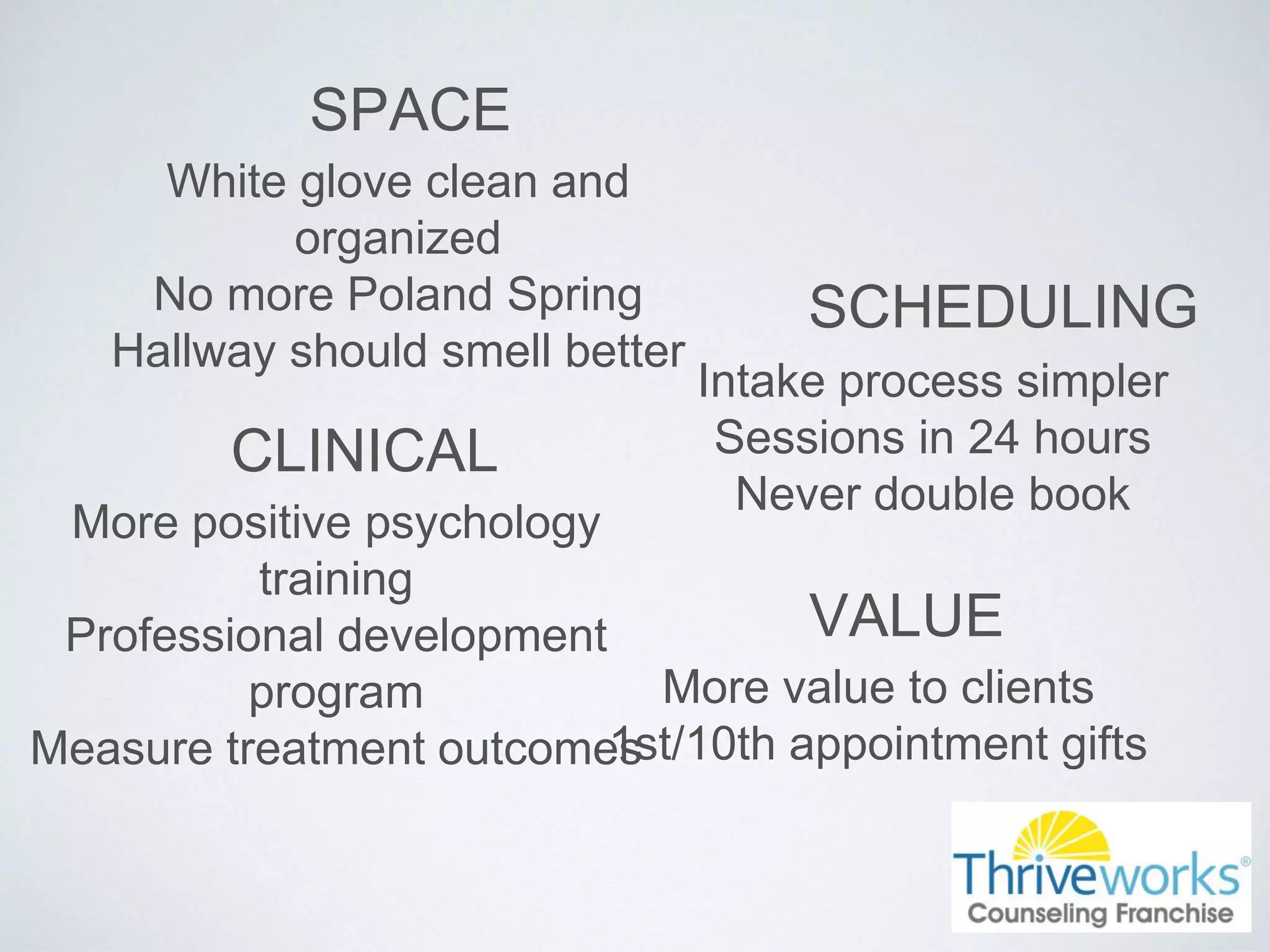 SPACE

White glove clean and organized
No more Poland Spring
Hallway should smell better

CLINICAL

More positive psychology training
Professional development program
Measure treatment outcomes

SCHEDULING

Intake process simpler
Sessions in 24 hours
Never double book

VALUE

More value to clients
1st/10th appointment gifts

Thriveworks®
Counseling Franchise